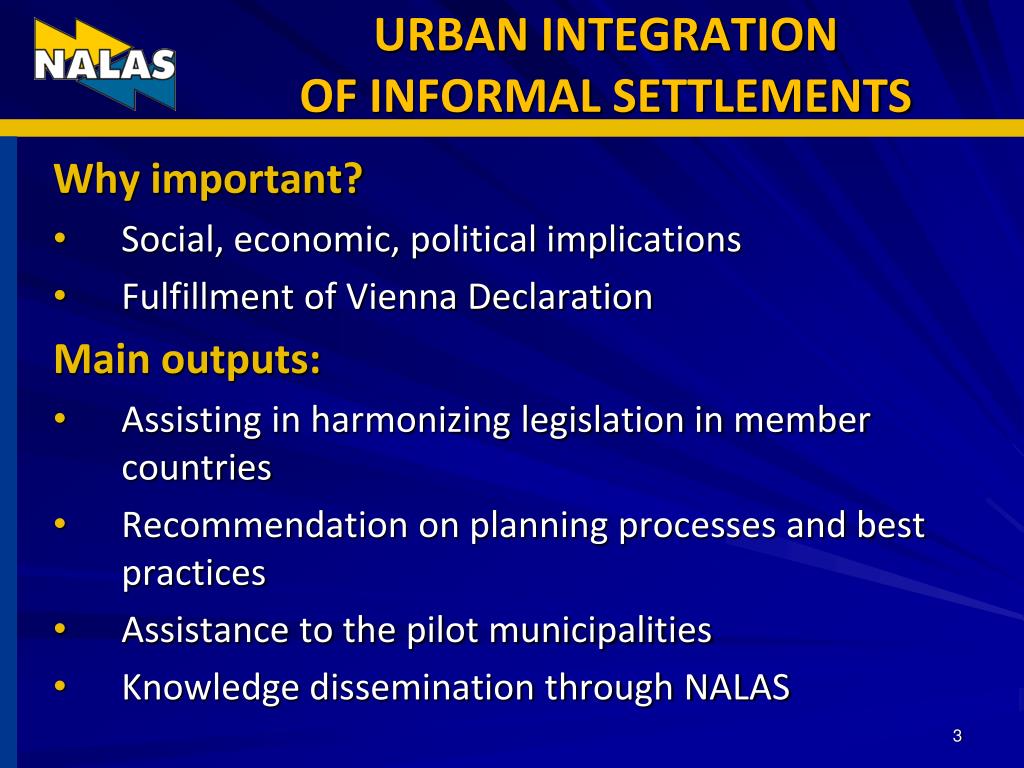 NALAS

URBAN INTEGRATION OF INFORMAL SETTLEMENTS

Why important?

• Social, economic, political implications
• Fulfillment of Vienna Declaration

Main outputs:

• Assisting in harmonizing legislation in member countries
• Recommendation on planning processes and best practices
• Assistance to the pilot municipalities
• Knowledge dissemination through NALAS

3